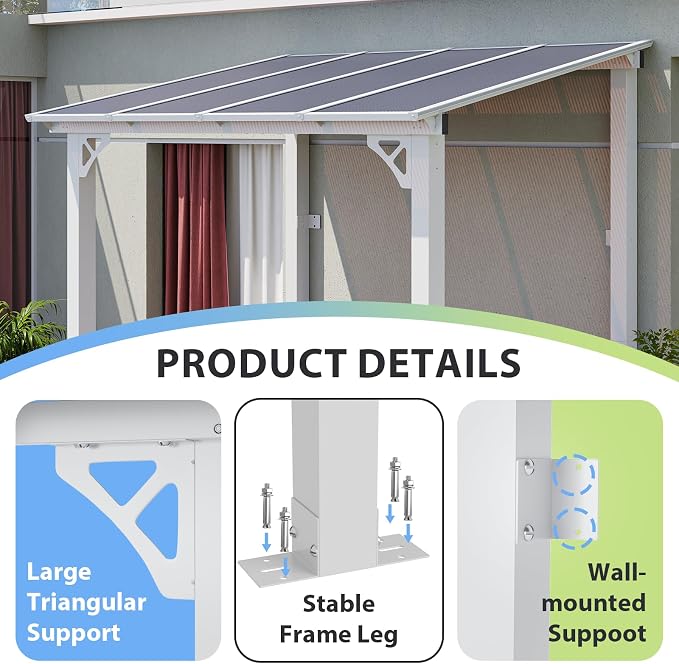 PRODUCT DETAILS

Large Triangular Support

Stable Frame Leg

Wall-mounted Suppoot